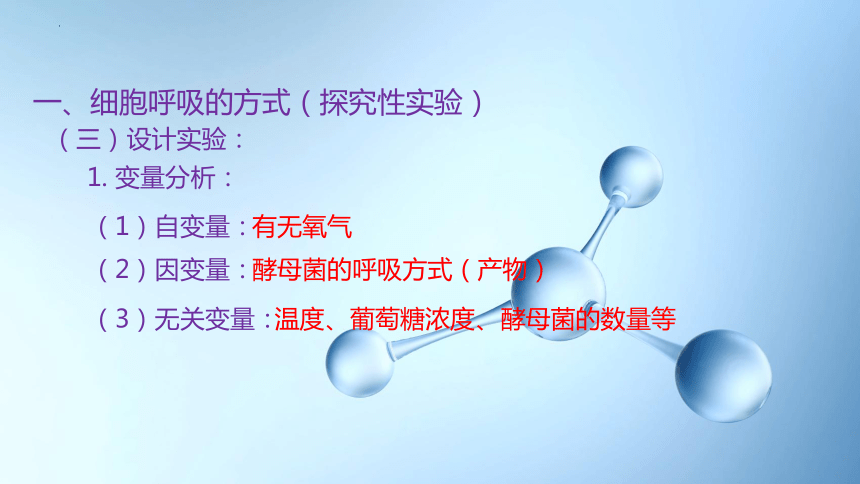 一、细胞呼吸的方式（探究性实验）

（三）设计实验：

1. 变量分析：

（1）自变量：有无氧气

（2）因变量：酵母菌的呼吸方式（产物）

（3）无关变量：温度、葡萄糖浓度、酵母菌的数量等